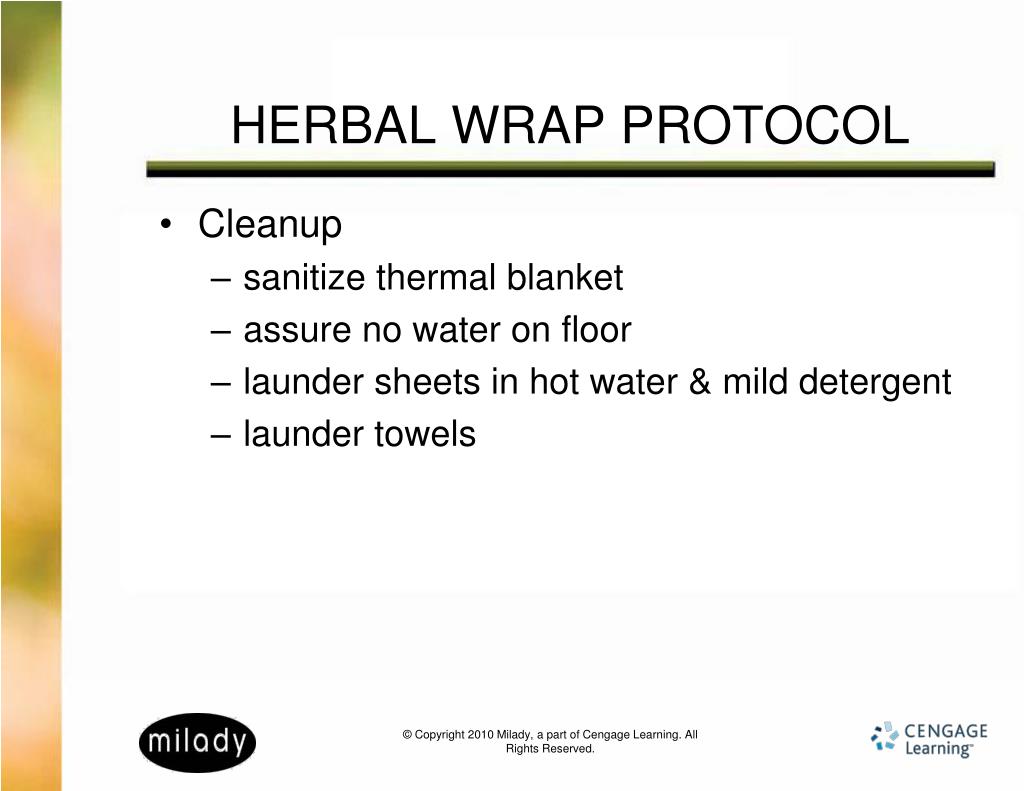 HERBAL WRAP PROTOCOL

• Cleanup
– sanitize thermal blanket
– assure no water on floor
– launder sheets in hot water & mild detergent
– launder towels

milady

© Copyright 2010 Milady, a part of Cengage Learning. All Rights Reserved.

CENGAGE Learning™